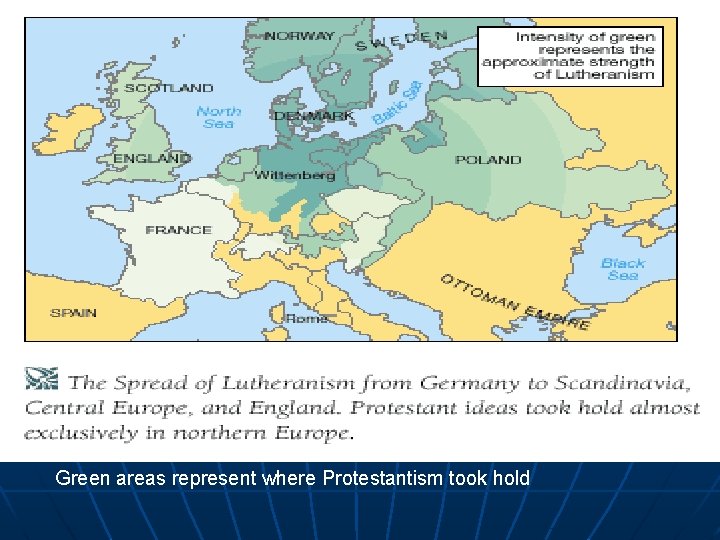 NORWAY
SWEDEN
Intensity of green represents the approximate strength of Lutheranism
SCOTLAND
North Sea
DENMARK
Baltic Sea
ENGLAND
Wittenberg
POLAND
FRANCE
Black Sea
OTTOMAN EMPIRE
SPAIN
Rome

The Spread of Lutheranism from Germany to Scandinavia, Central Europe, and England. Protestant ideas took hold almost exclusively in northern Europe.

Green areas represent where Protestantism took hold